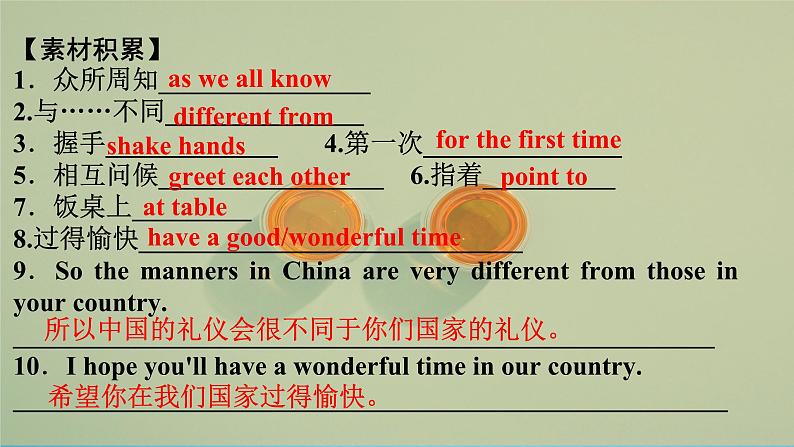 【素材积累】
1．众所周知 as we all know
2.与……不同 different from
3．握手 shake hands 4.第一次 for the first time
5．相互问候 greet each other 6.指着 point to
7．饭桌上 at table
8.过得愉快 have a good/wonderful time
9．So the manners in China are very different from those in your country.
所以中国的礼仪会很不同于你们国家的礼仪。
10．I hope you'll have a wonderful time in our country.
希望你在我们国家过得愉快。